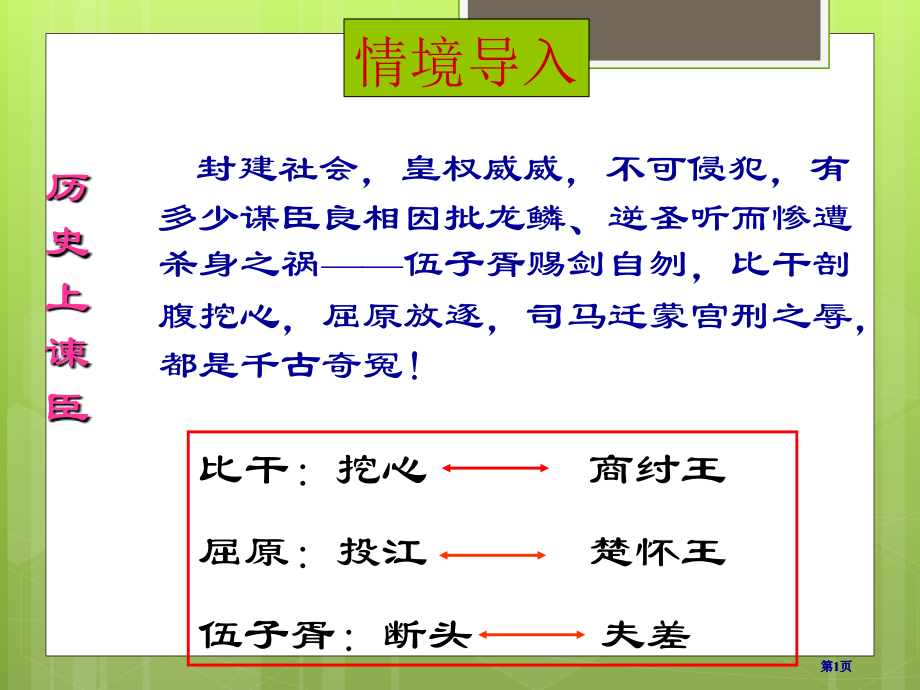 情境导入

历史上谏臣

封建社会，皇权威威，不可侵犯，有多少谋臣良相因批龙鳞、逆圣听而惨遭杀身之祸——伍子胥赐剑自刎，比干剖腹挖心，屈原放逐，司马迁蒙宫刑之辱，都是千古奇冤！

比干：挖心 ⟷ 商纣王

屈原：投江 ⟷ 楚怀王

伍子胥：断头 ⟷ 夫差

第1页